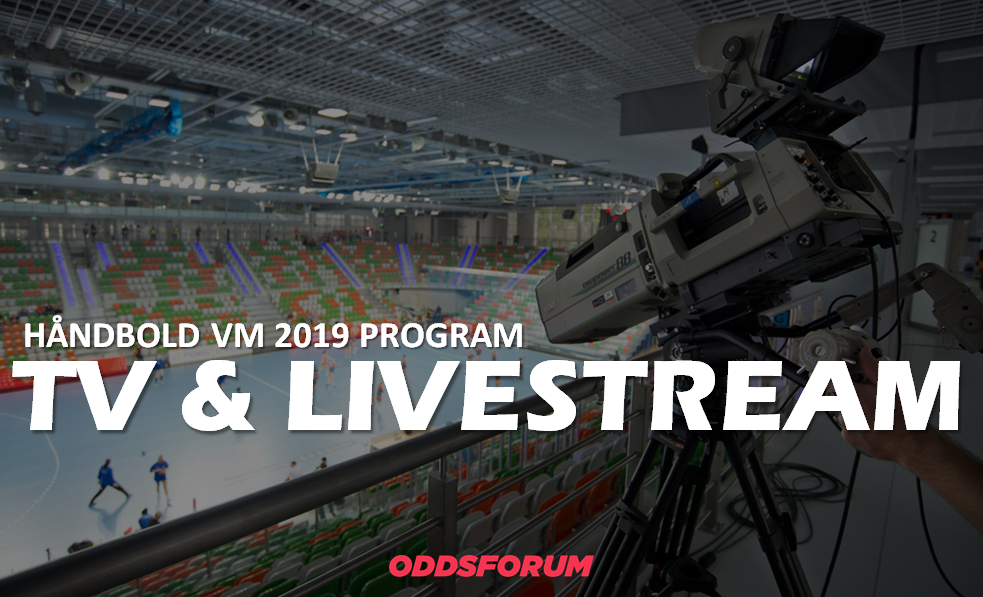 HÅNDBOLD VM 2019 PROGRAM
TV & LIVESTREAM

ODDSFORUM